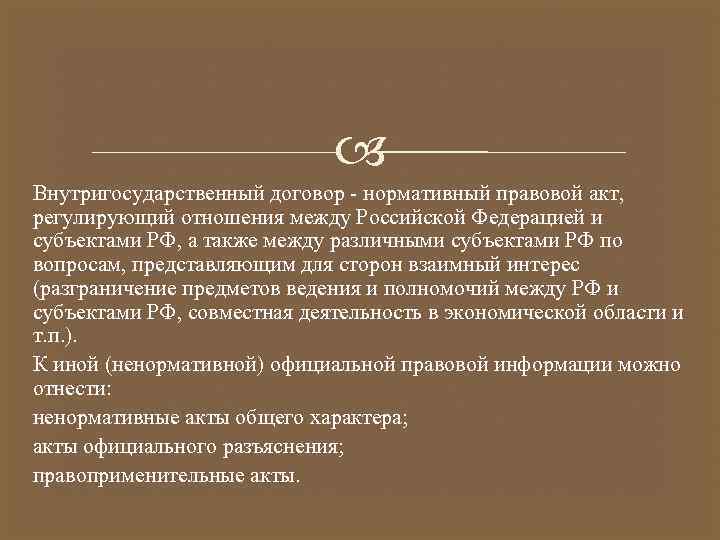 Внутригосударственный договор - нормативный правовой акт, регулирующий отношения между Российской Федерацией и субъектами РФ, а также между различными субъектами РФ по вопросам, представляющим для сторон взаимный интерес (разграничение предметов ведения и полномочий между РФ и субъектами РФ, совместная деятельность в экономической области и т.п.).

К иной (ненормативной) официальной правовой информации можно отнести:

ненормативные акты общего характера;

акты официального разъяснения;

правоприменительные акты.